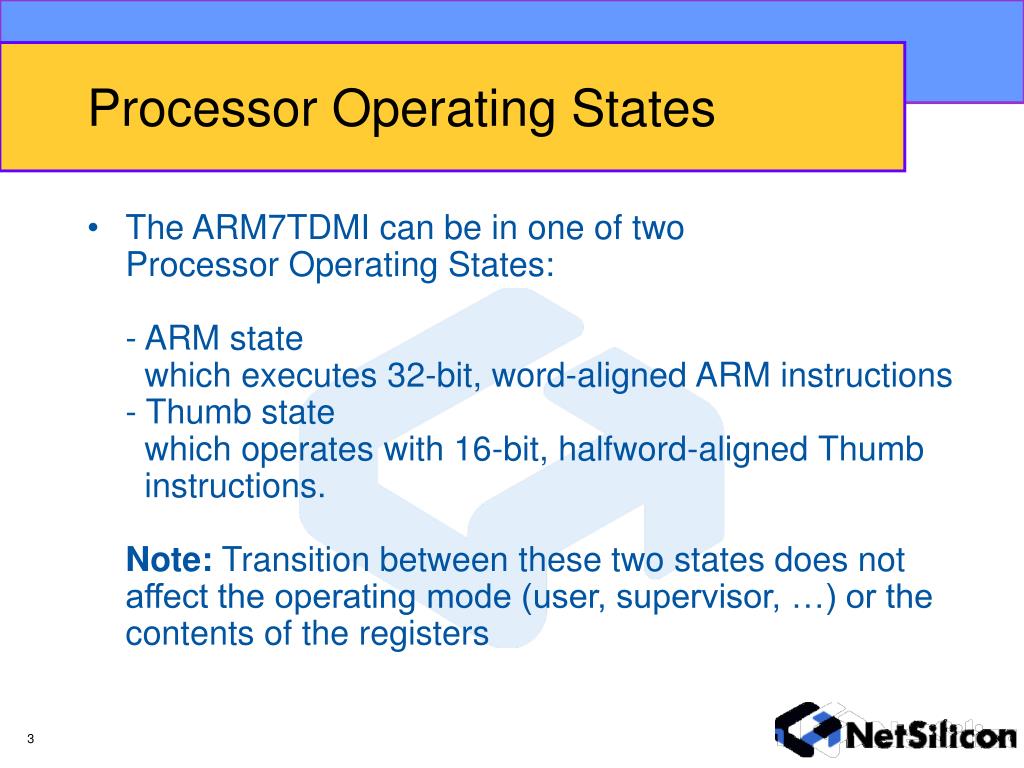 Processor Operating States

• The ARM7TDMI can be in one of two Processor Operating States:

- ARM state
which executes 32-bit, word-aligned ARM instructions
- Thumb state
which operates with 16-bit, halfword-aligned Thumb instructions.

**Note:** Transition between these two states does not affect the operating mode (user, supervisor, …) or the contents of the registers

3

NetSilicon